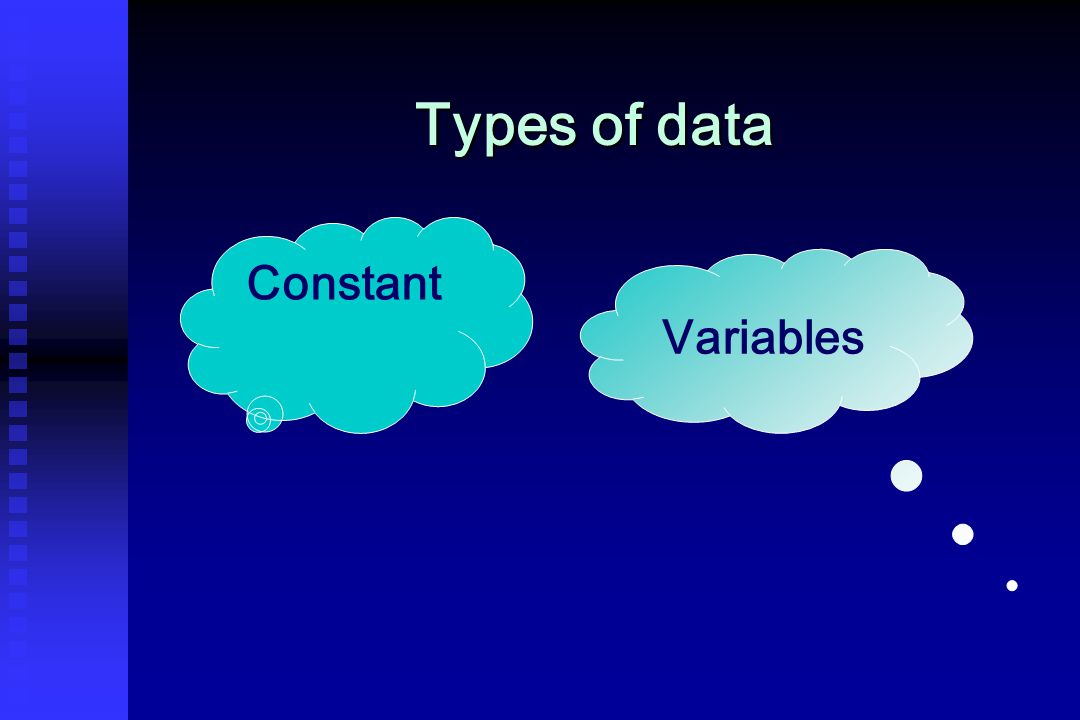 Types of data

Constant

Variables